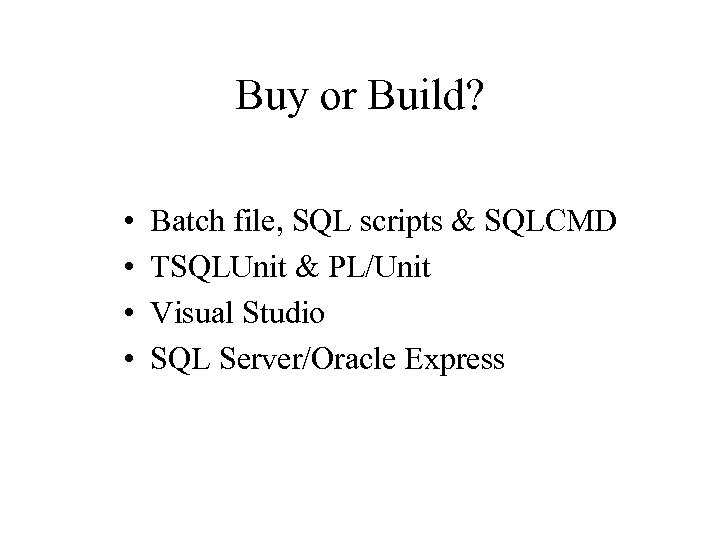 Buy or Build?

• Batch file, SQL scripts & SQLCMD
• TSQLUnit & PL/Unit
• Visual Studio
• SQL Server/Oracle Express